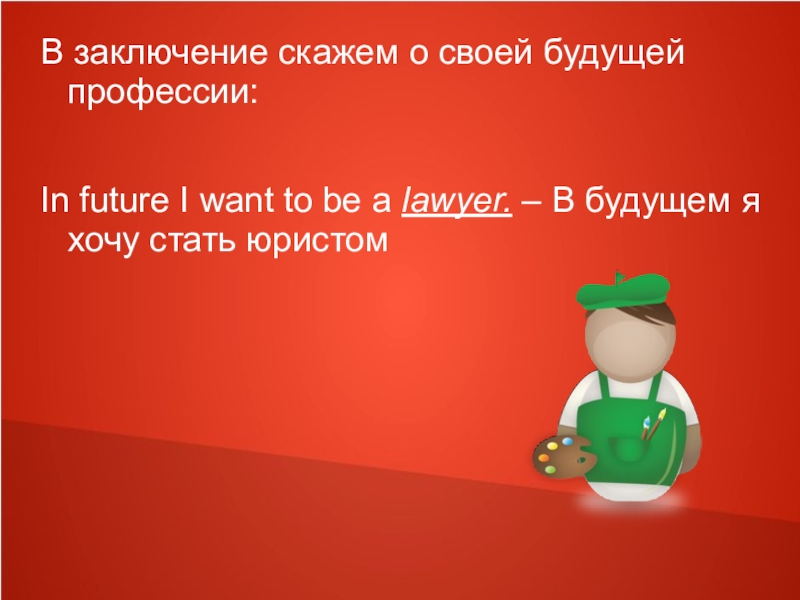 В заключение скажем о своей будущей профессии:

In future I want to be a lawyer. – В будущем я хочу стать юристом